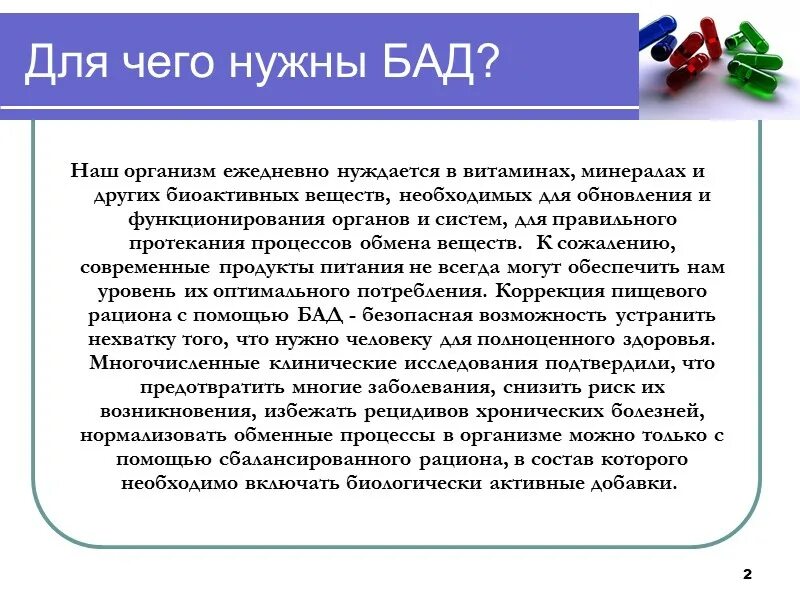 Для чего нужны БАД?

Наш организм ежедневно нуждается в витаминах, минералах и других биоактивных веществ, необходимых для обновления и функционирования органов и систем, для правильного протекания процессов обмена веществ. К сожалению, современные продукты питания не всегда могут обеспечить нам уровень их оптимального потребления. Коррекция пищевого рациона с помощью БАД - безопасная возможность устранить нехватку того, что нужно человеку для полноценного здоровья. Многочисленные клинические исследования подтвердили, что предотвратить многие заболевания, снизить риск их возникновения, избежать рецидивов хронических болезней, нормализовать обменные процессы в организме можно только с помощью сбалансированного рациона, в состав которого необходимо включать биологически активные добавки.

2